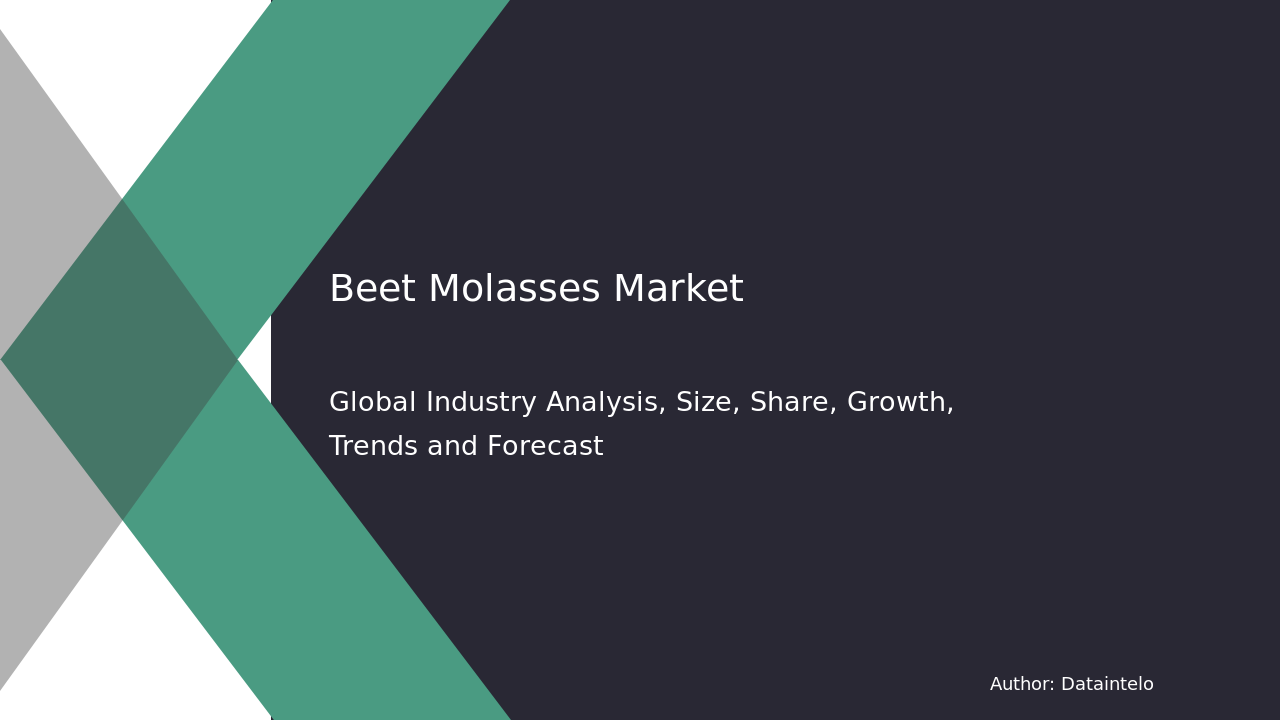 Beet Molasses Market

Global Industry Analysis, Size, Share, Growth, Trends and Forecast

Author: Dataintelo